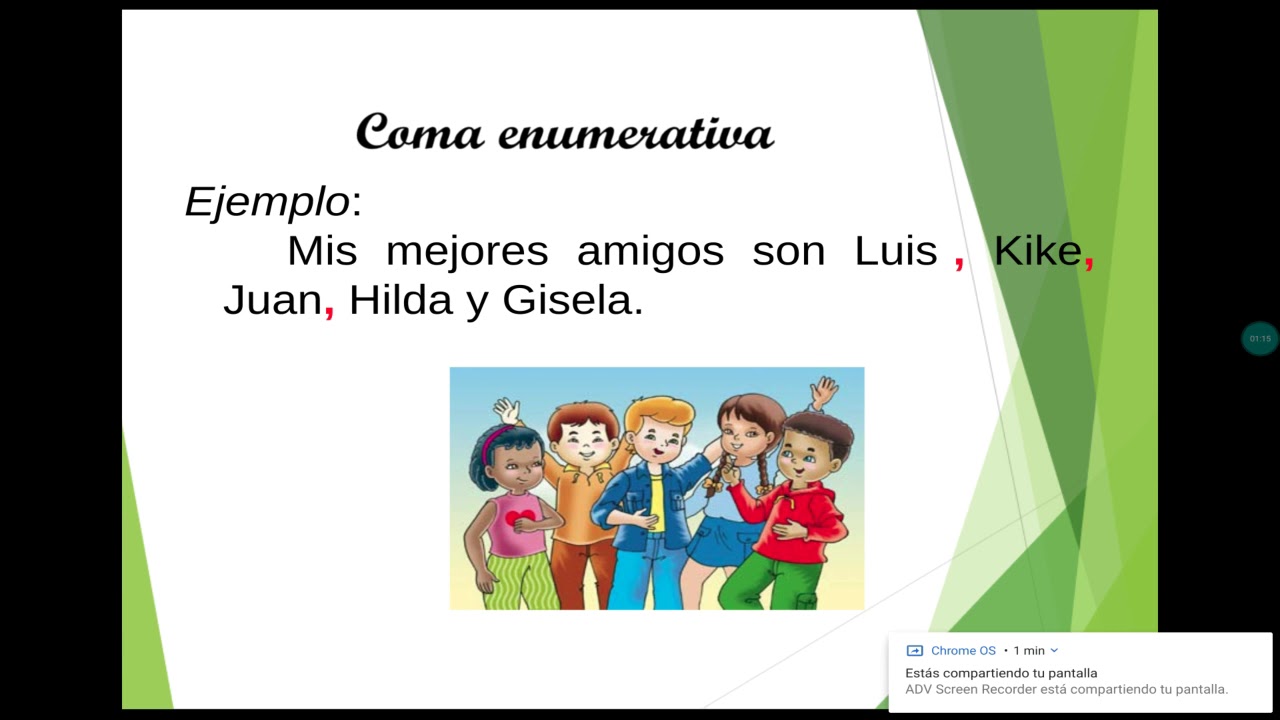 Coma enumerativa

Ejemplo:

Mis mejores amigos son Luis , Kike, Juan, Hilda y Gisela.

01:15

Chrome OS • 1 min

Estás compartiendo tu pantalla
ADV Screen Recorder está compartiendo tu pantalla.